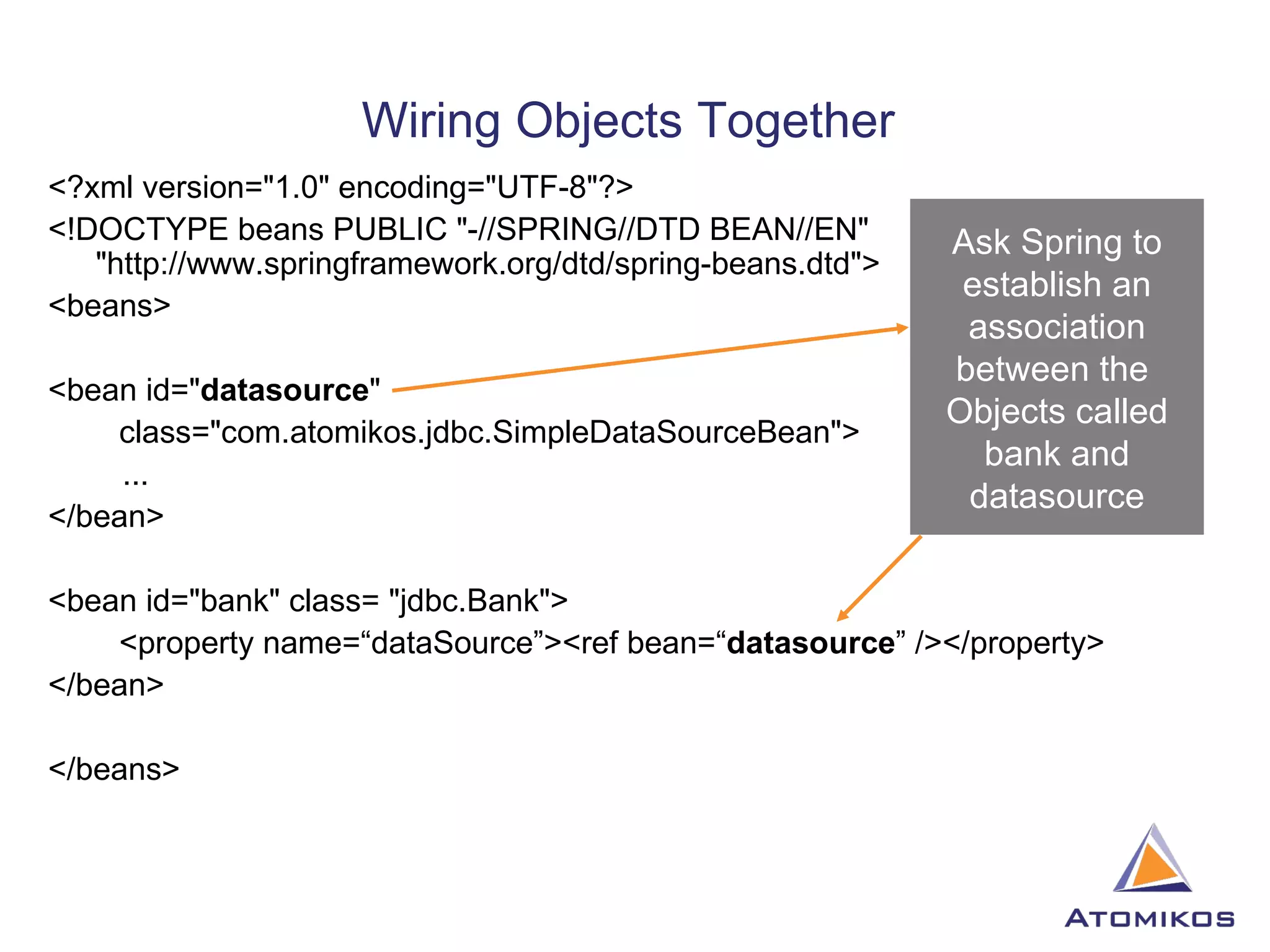 Wiring Objects Together

<?xml version="1.0" encoding="UTF-8"?>
<!DOCTYPE beans PUBLIC "-//SPRING//DTD BEAN//EN" "http://www.springframework.org/dtd/spring-beans.dtd">
<beans>

<bean id="datasource"
class="com.atomikos.jdbc.SimpleDataSourceBean">
...
</bean>

<bean id="bank" class= "jdbc.Bank">
<property name=“dataSource”><ref bean=“datasource” /></property>
</bean>

</beans>

Ask Spring to establish an association between the Objects called bank and datasource

ATOMIKOS